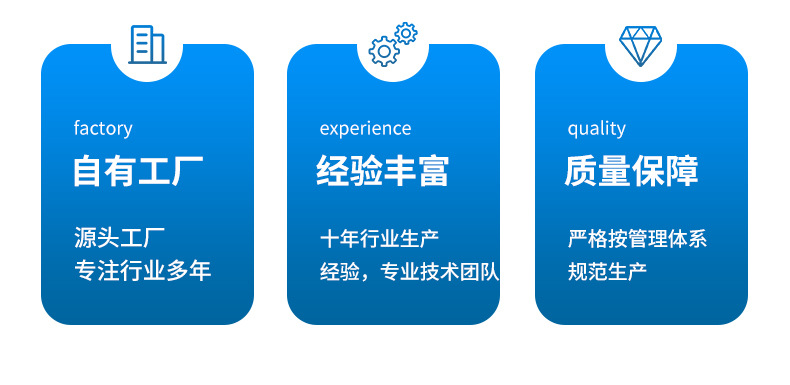 factory
自有工厂

源头工厂
专注行业多年

experience
经验丰富

十年行业生产
经验，专业技术团队

quality
质量保障

严格按管理体系
规范生产